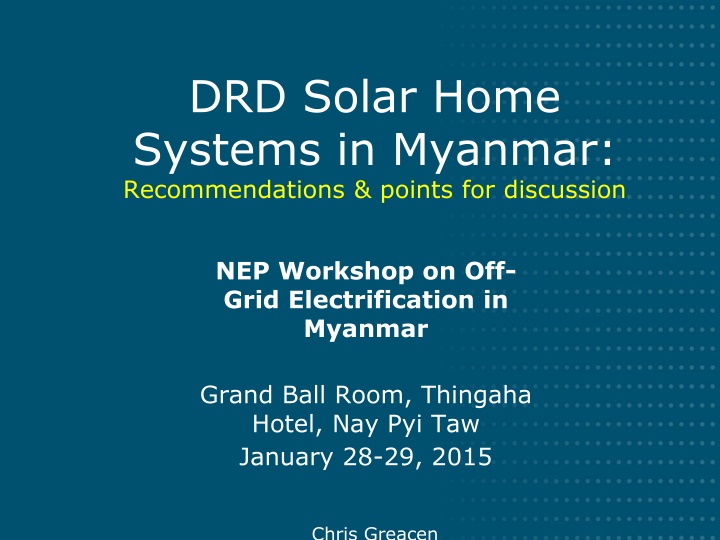 DRD Solar Home Systems in Myanmar:
Recommendations & points for discussion

NEP Workshop on Off-Grid Electrification in Myanmar

Grand Ball Room, Thingaha Hotel, Nay Pyi Taw
January 28-29, 2015

Chris Greacen